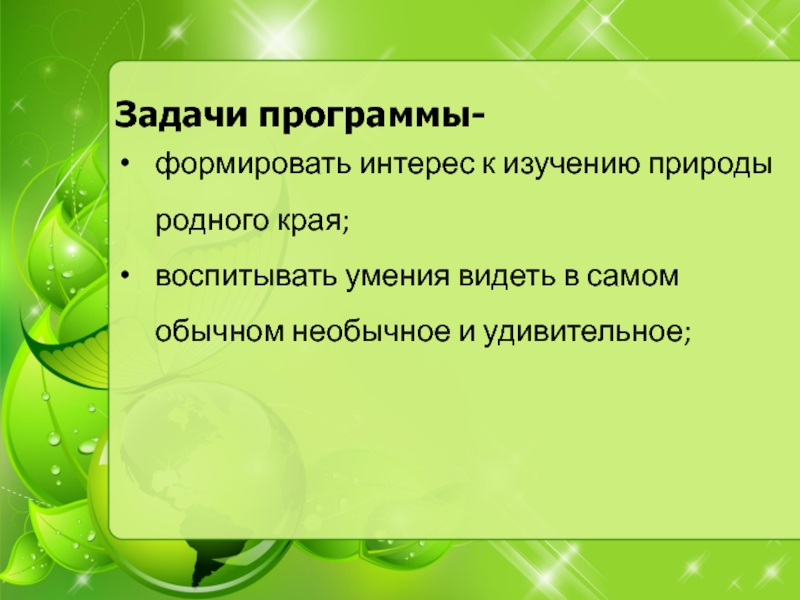 Задачи программы-

• формировать интерес к изучению природы родного края;

• воспитывать умения видеть в самом обычном необычное и удивительное;